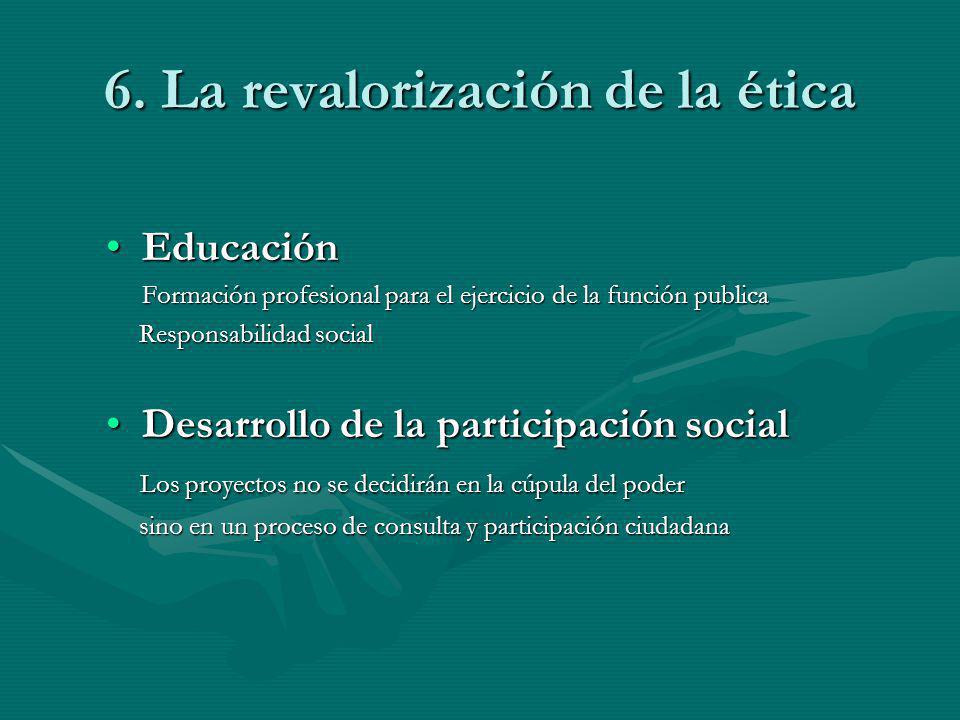 6. La revalorización de la ética

• Educación

Formación profesional para el ejercicio de la función publica

Responsabilidad social

• Desarrollo de la participación social

Los proyectos no se decidirán en la cúpula del poder

sino en un proceso de consulta y participación ciudadana